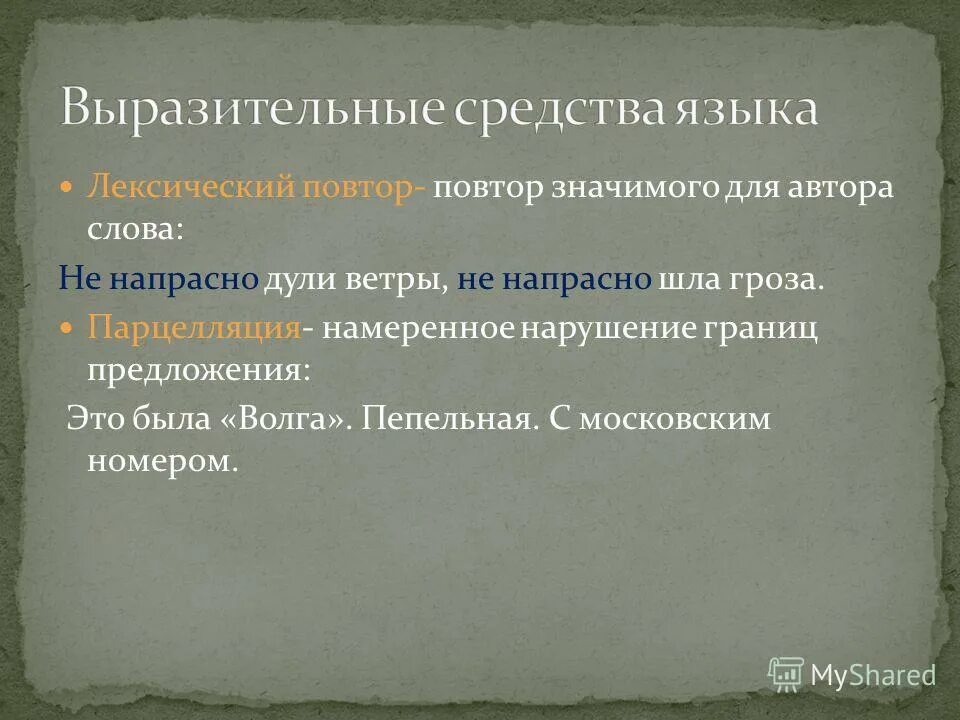 Выразительные средства языка

Лексический повтор- повтор значимого для автора слова:

Не напрасно дули ветры, не напрасно шла гроза.

Парцелляция- намеренное нарушение границ предложения:

Это была «Волга». Пепельная. С московским номером.

MyShared